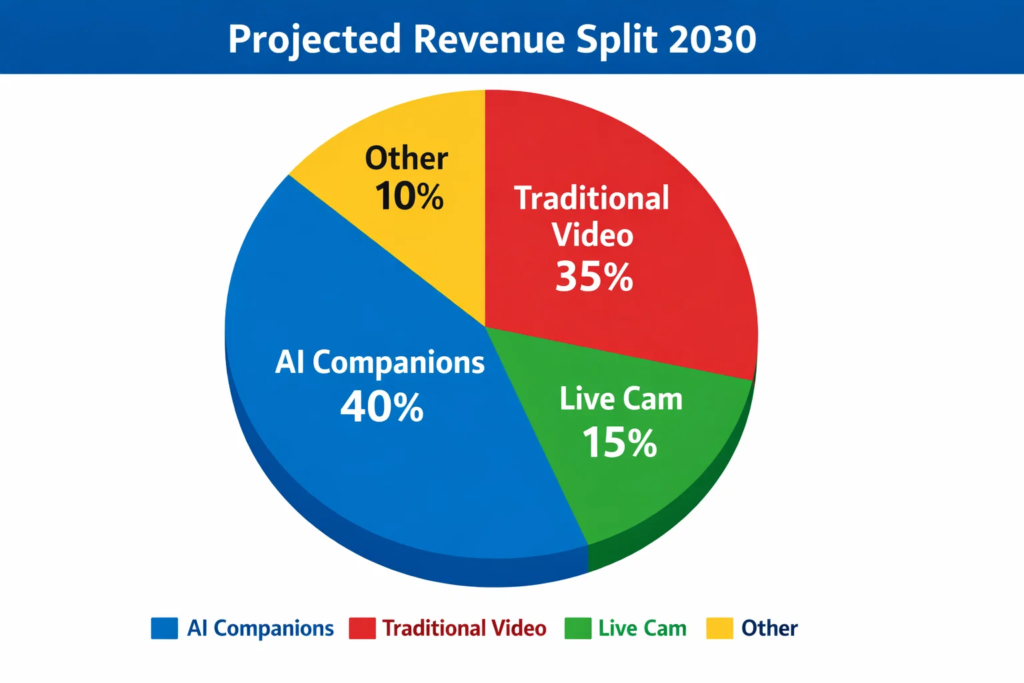 Projected Revenue Split 2030

Other
10%

Traditional Video
35%

AI Companions
40%

Live Cam
15%

AI Companions Traditional Video Live Cam Other